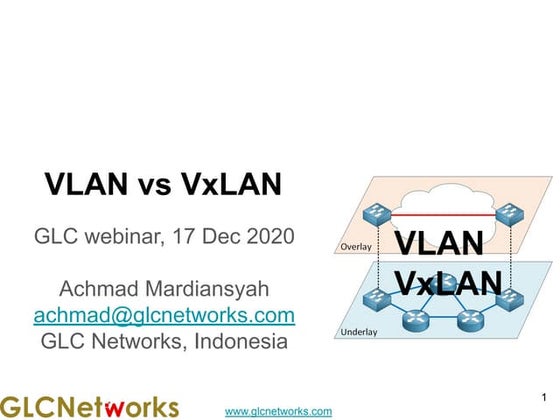 VLAN vs VxLAN

GLC webinar, 17 Dec 2020

Achmad Mardiansyah
achmad@glcnetworks.com
GLC Networks, Indonesia

Overlay
VLAN
VxLAN
Underlay

GLCNetworks

www.glcnetworks.com

1